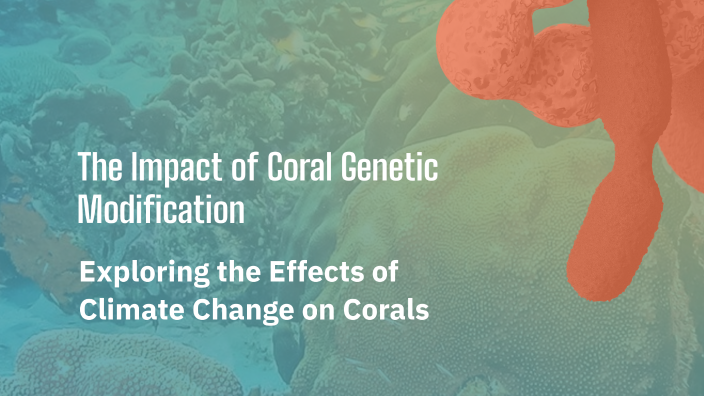 The Impact of Coral Genetic Modification

Exploring the Effects of Climate Change on Corals